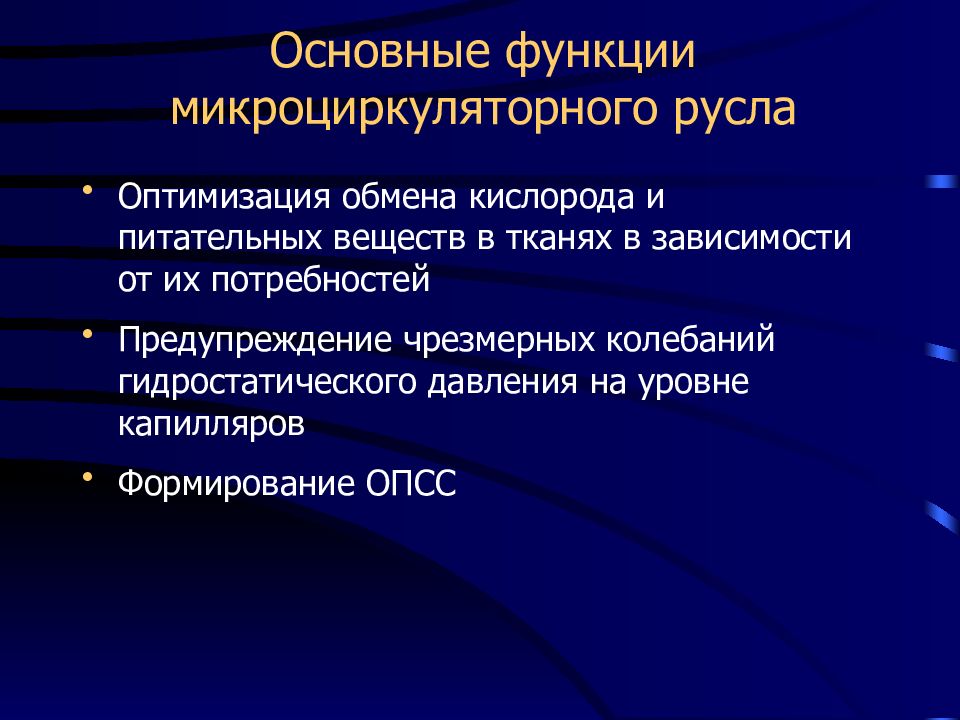 Основные функции микроциркуляторного русла

• Оптимизация обмена кислорода и питательных веществ в тканях в зависимости от их потребностей

• Предупреждение чрезмерных колебаний гидростатического давления на уровне капилляров

• Формирование ОПСС